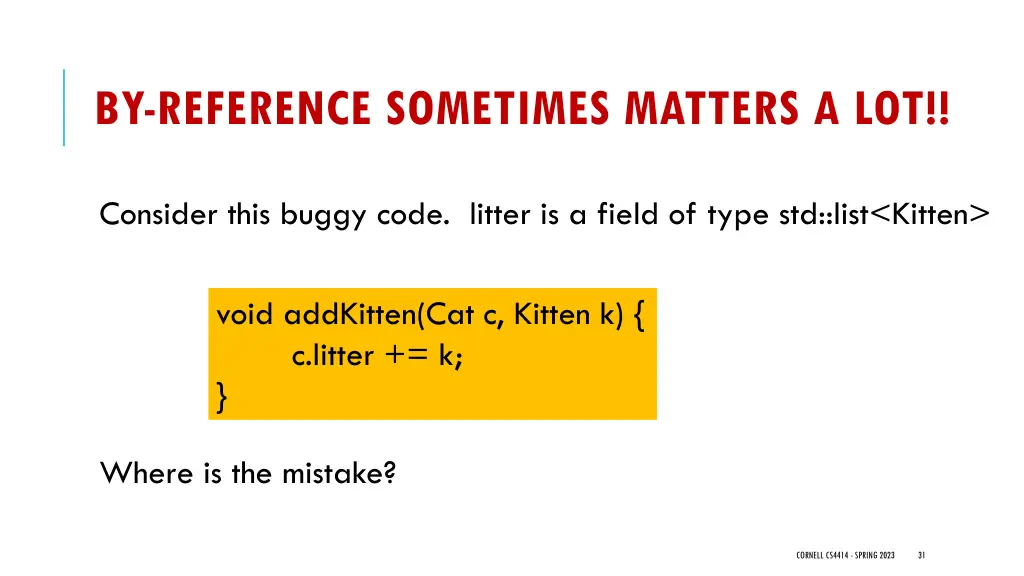 BY-REFERENCE SOMETIMES MATTERS A LOT!!

Consider this buggy code. litter is a field of type std::list<Kitten>

void addKitten(Cat c, Kitten k) {
c.litter += k;
}

Where is the mistake?

CORNELL CS4414 - SPRING 2023 31